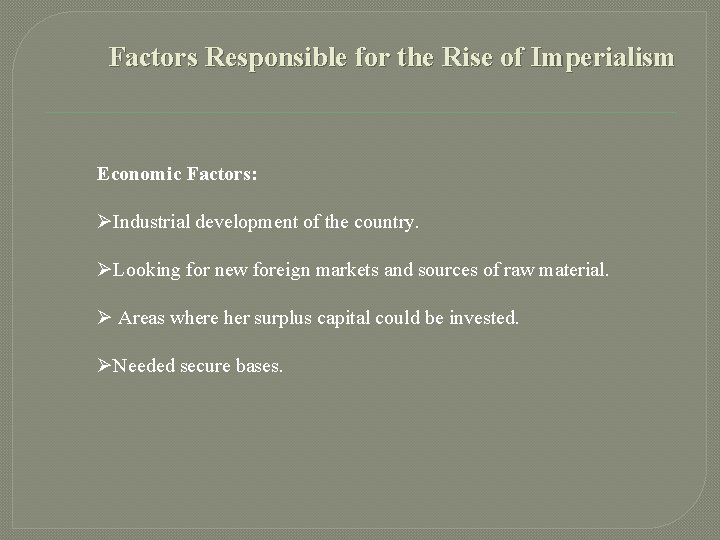 Factors Responsible for the Rise of Imperialism

Economic Factors:

➢Industrial development of the country.

➢Looking for new foreign markets and sources of raw material.

➢ Areas where her surplus capital could be invested.

➢Needed secure bases.